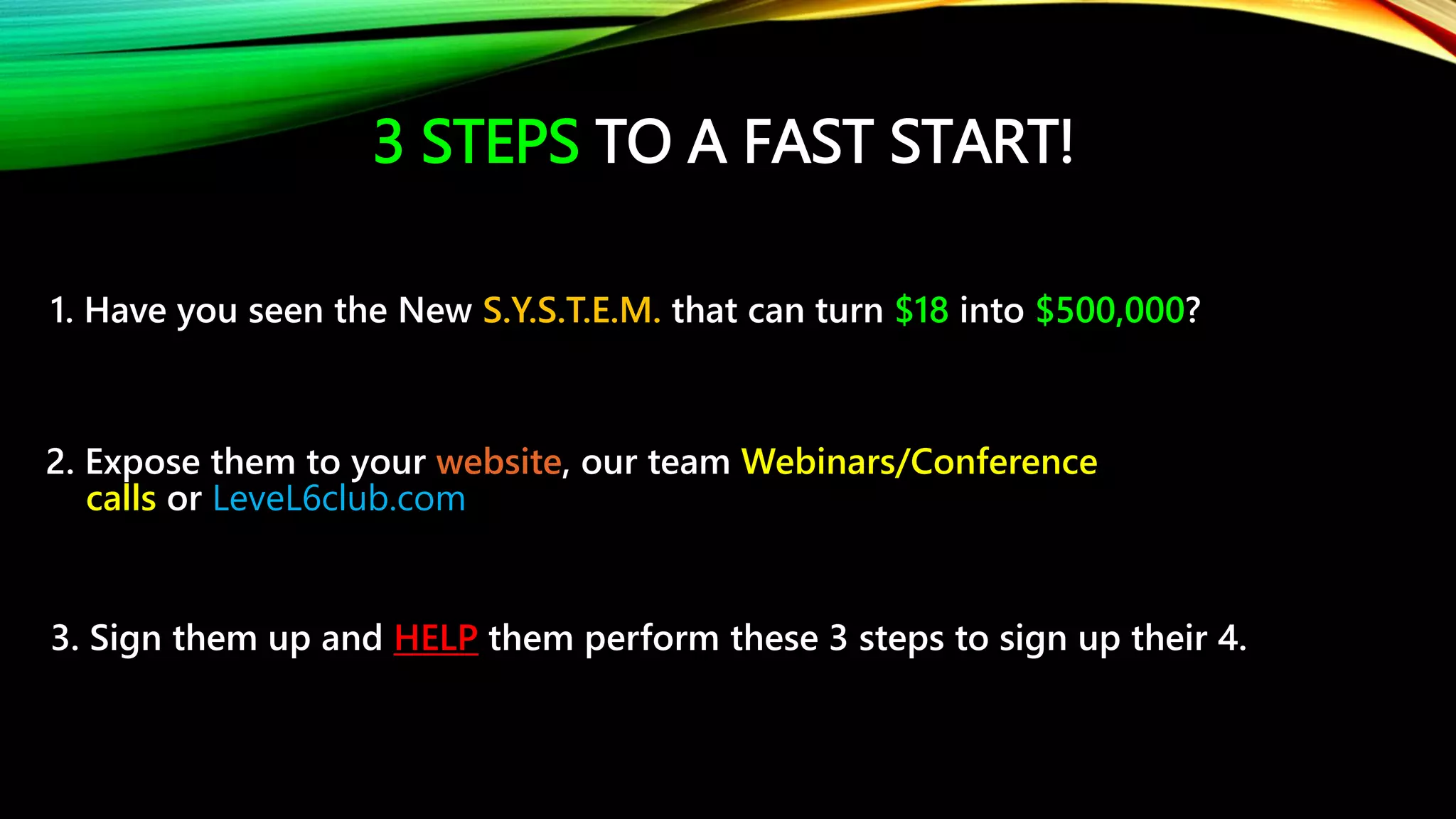 3 STEPS TO A FAST START!

1. Have you seen the New S.Y.S.T.E.M. that can turn \$18 into \$500,000?

2. Expose them to your website, our team Webinars/Conference calls or LeveL6club.com

3. Sign them up and HELP them perform these 3 steps to sign up their 4.